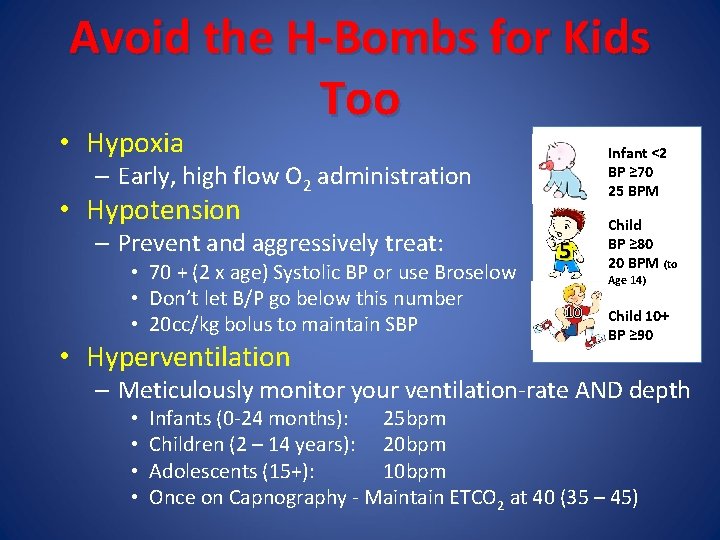 Avoid the H-Bombs for Kids Too

• Hypoxia
– Early, high flow $O_2$ administration
• Hypotension
– Prevent and aggressively treat:
• 70 + (2 x age) Systolic BP or use Broselow
• Don't let B/P go below this number
• 20cc/kg bolus to maintain SBP
• Hyperventilation
– Meticulously monitor your ventilation-rate AND depth
• Infants (0-24 months): 25bpm
• Children (2 – 14 years): 20bpm
• Adolescents (15+): 10bpm
• Once on Capnography - Maintain $ETCO_2$ at 40 (35 – 45)

Infant <2
BP ≥70
25 BPM

5

Child
BP ≥80
20 BPM (to Age 14)

10

Child 10+
BP ≥90